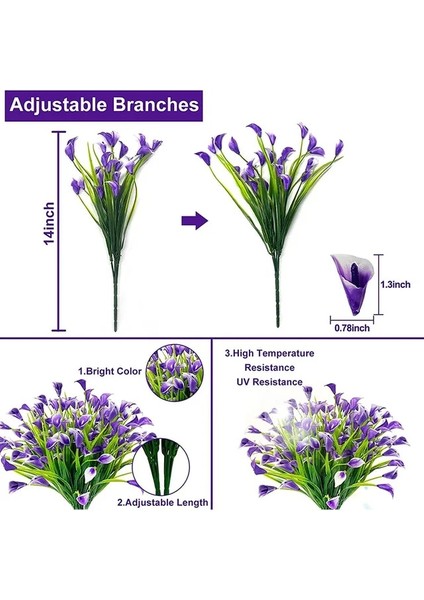 Adjustable Branches

14inch

1.3inch

0.78inch

1.Bright Color

2.Adjustable Length

3.High Temperature Resistance UV Resistance